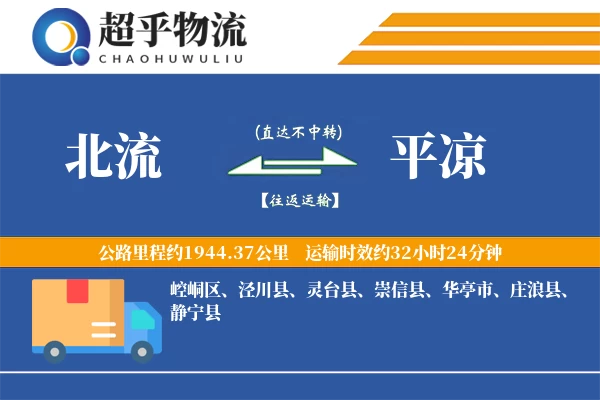 超乎物流
CHAOHUWULIU

北流

(直达不中转)

【往返运输】

平凉

公路里程约1944.37公里　运输时效约32小时24分钟

崆峒区、泾川县、灵台县、崇信县、华亭市、庄浪县、静宁县